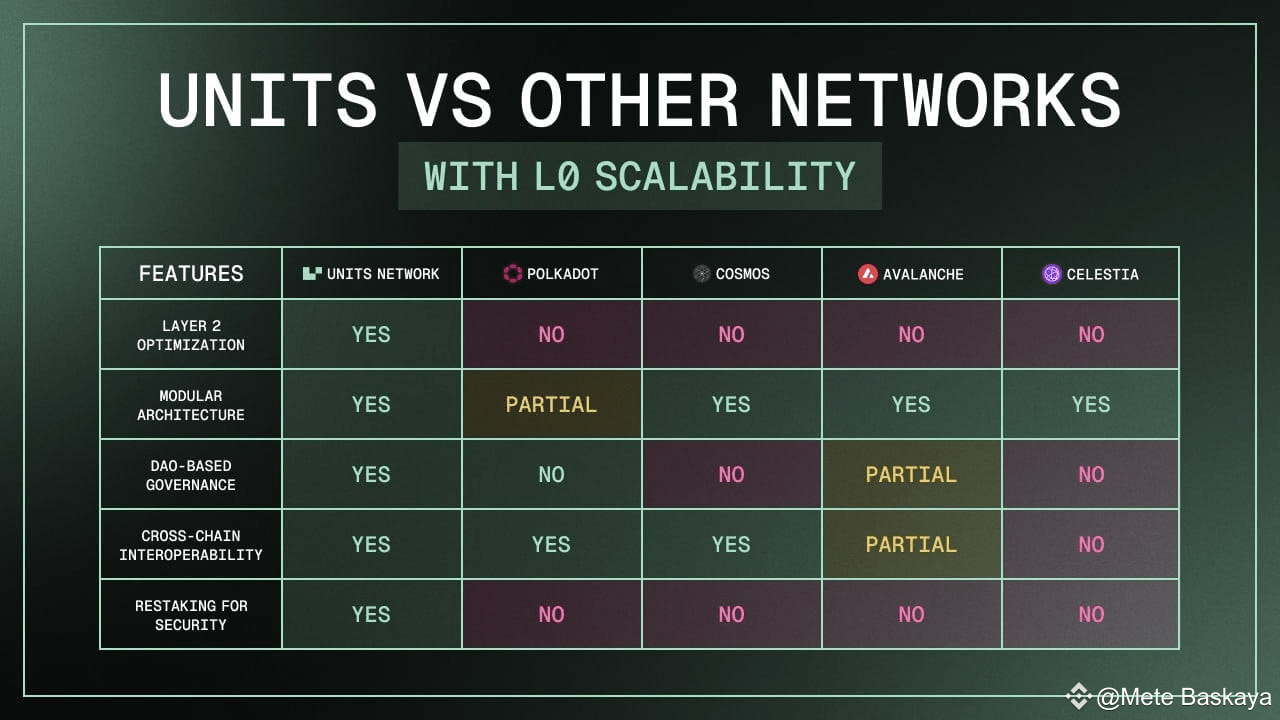 UNITS VS OTHER NETWORKS

WITH L0 SCALABILITY

| FEATURES | UNITS NETWORK | POLKADOT | COSMOS | AVALANCHE | CELESTIA |
|---|---|---|---|---|---|
| LAYER 2 OPTIMIZATION | YES | NO | NO | NO | NO |
| MODULAR ARCHITECTURE | YES | PARTIAL | YES | YES | YES |
| DAO-BASED GOVERNANCE | YES | NO | NO | PARTIAL | NO |
| CROSS-CHAIN INTEROPERABILITY | YES | YES | YES | PARTIAL | NO |
| RESTAKING FOR SECURITY | YES | NO | NO | NO | NO |

@Mete Baskaya